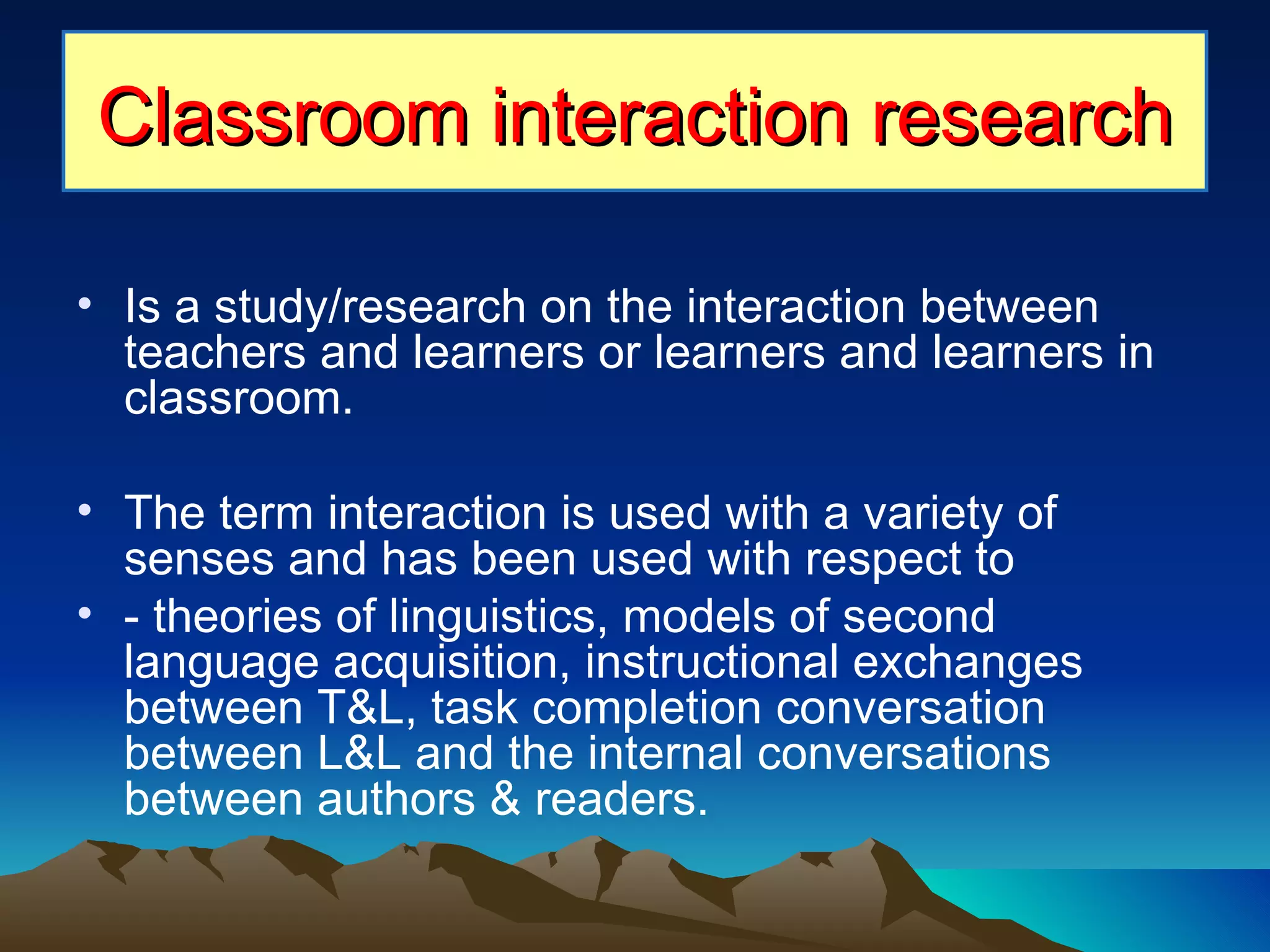 Classroom interaction research

• Is a study/research on the interaction between teachers and learners or learners and learners in classroom.

• The term interaction is used with a variety of senses and has been used with respect to

• - theories of linguistics, models of second language acquisition, instructional exchanges between T&L, task completion conversation between L&L and the internal conversations between authors & readers.